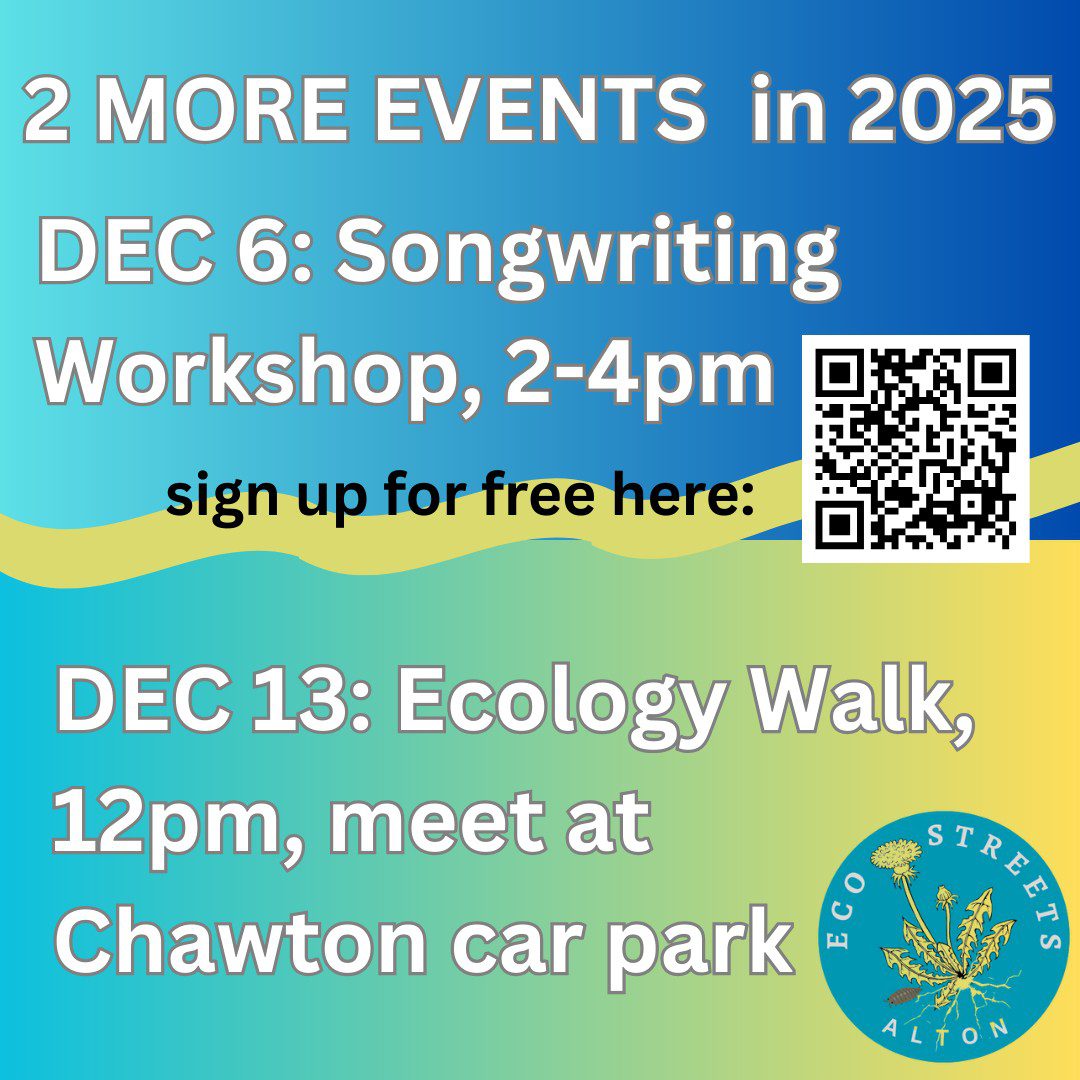 2 MORE EVENTS in 2025

DEC 6: Songwriting Workshop, 2-4pm

sign up for free here:

DEC 13: Ecology Walk, 12pm, meet at Chawton car park

ECO STREETS ALTON